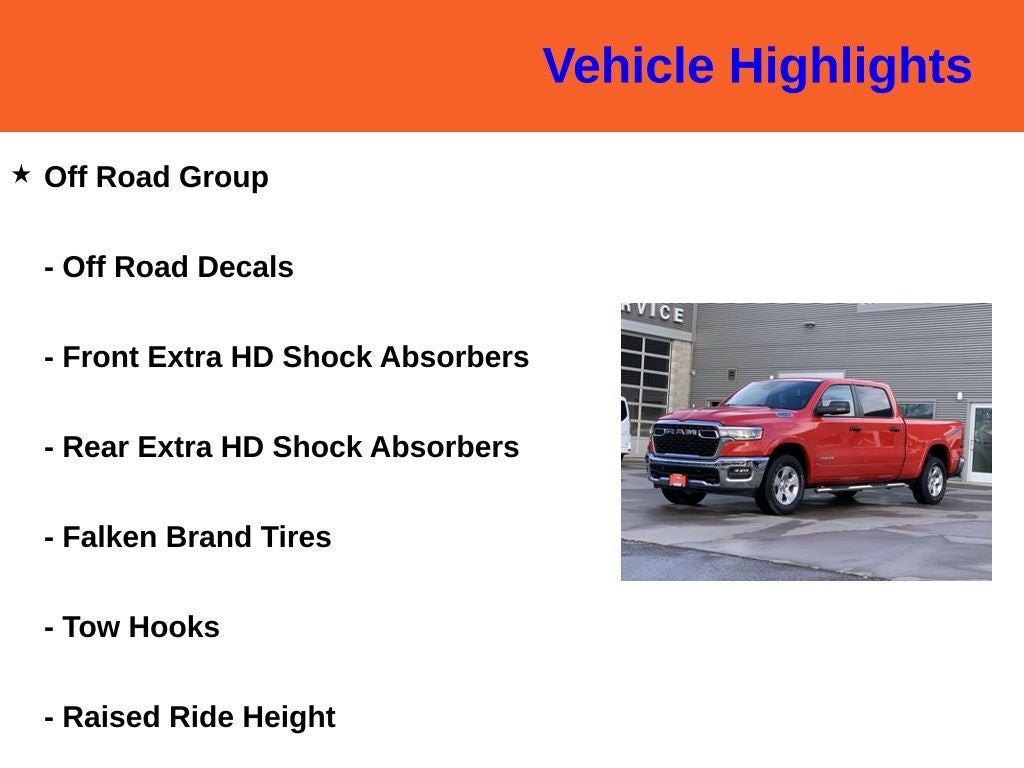 Vehicle Highlights

★ Off Road Group

- Off Road Decals

- Front Extra HD Shock Absorbers

- Rear Extra HD Shock Absorbers

- Falken Brand Tires

- Tow Hooks

- Raised Ride Height

RVICE

RAM